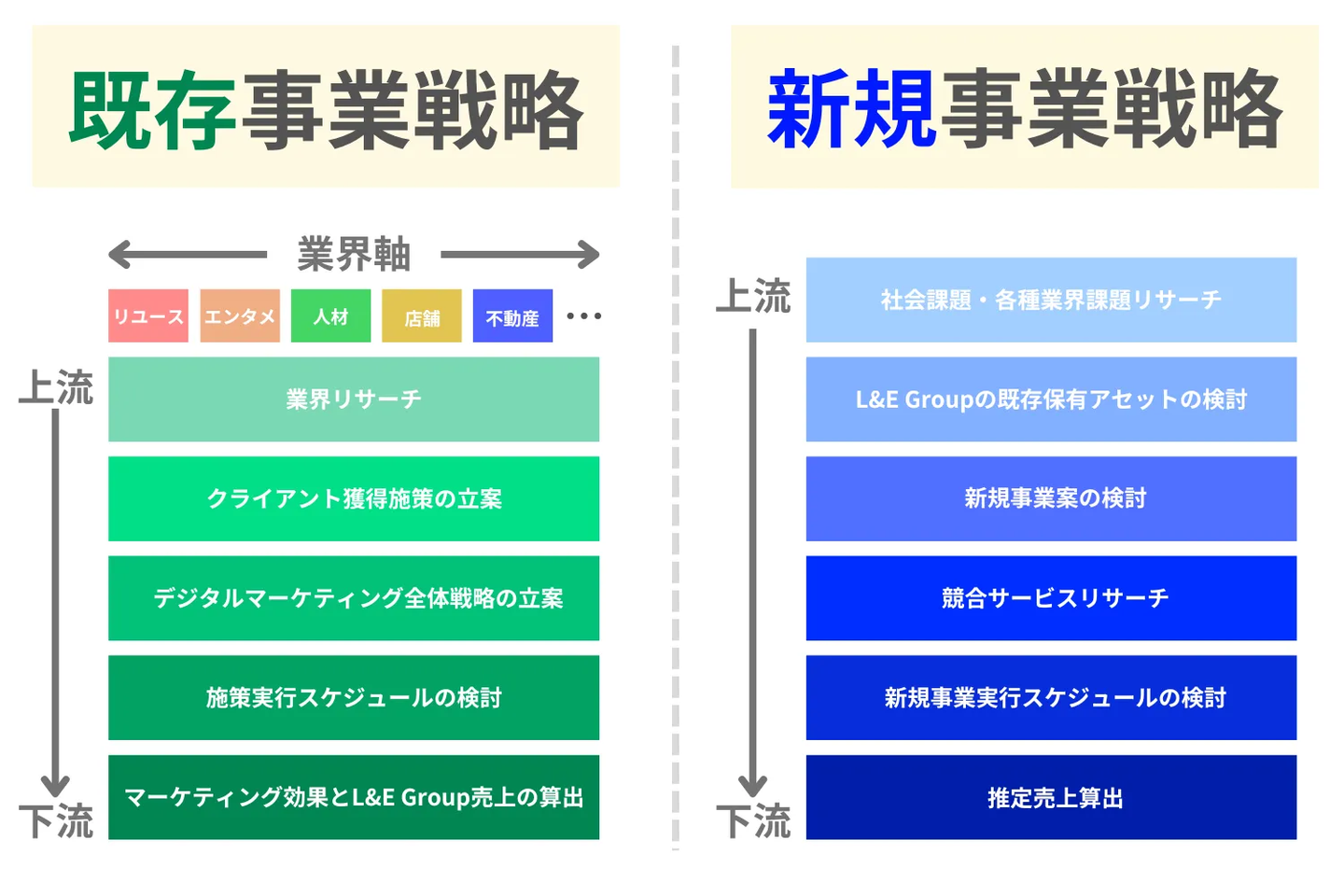 既存事業戦略

業界軸

リユース　エンタメ　人材　店舗　不動産　…

上流

業界リサーチ

クライアント獲得施策の立案

デジタルマーケティング全体戦略の立案

施策実行スケジュールの検討

マーケティング効果とL&E Group売上の算出

下流

新規事業戦略

上流

社会課題・各種業界課題リサーチ

L&E Groupの既存保有アセットの検討

新規事業案の検討

競合サービスリサーチ

新規事業実行スケジュールの検討

推定売上算出

下流